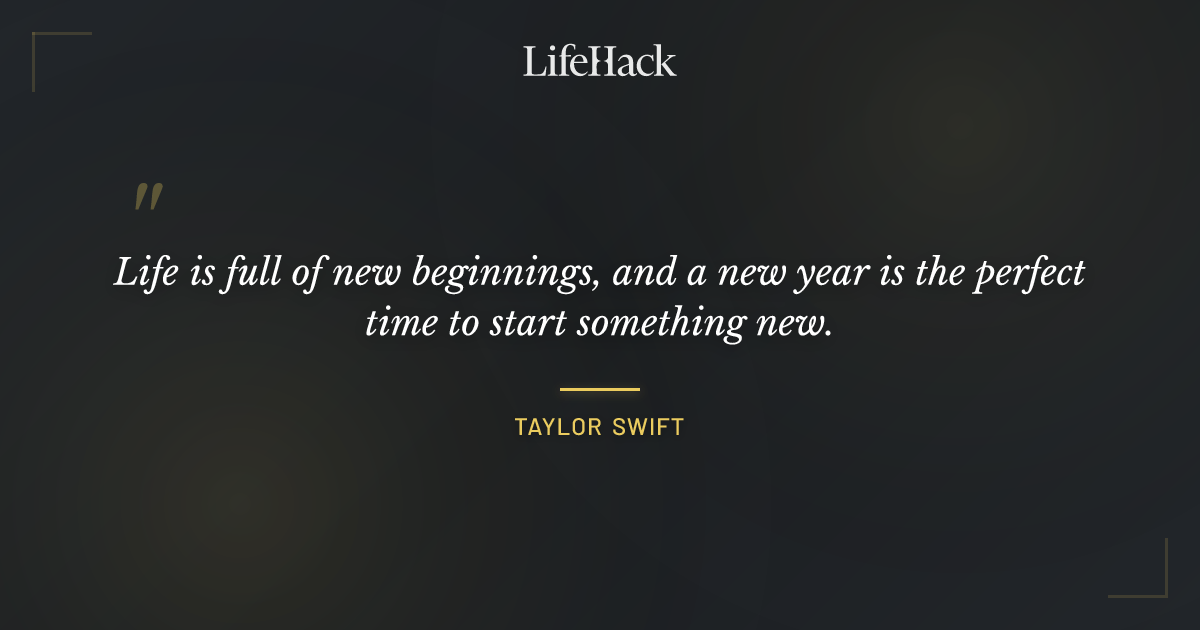 LifeHack

"

Life is full of new beginnings, and a new year is the perfect time to start something new.

TAYLOR SWIFT